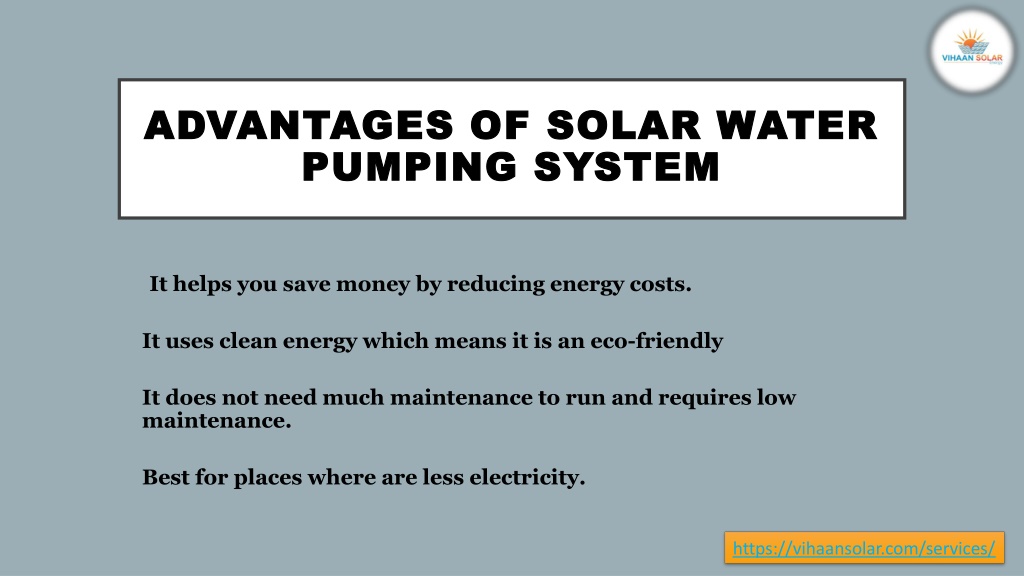 VIHAAN SOLAR

ADVANTAGES OF SOLAR WATER PUMPING SYSTEM

It helps you save money by reducing energy costs.

It uses clean energy which means it is an eco-friendly

It does not need much maintenance to run and requires low maintenance.

Best for places where are less electricity.

https://vihaansolar.com/services/